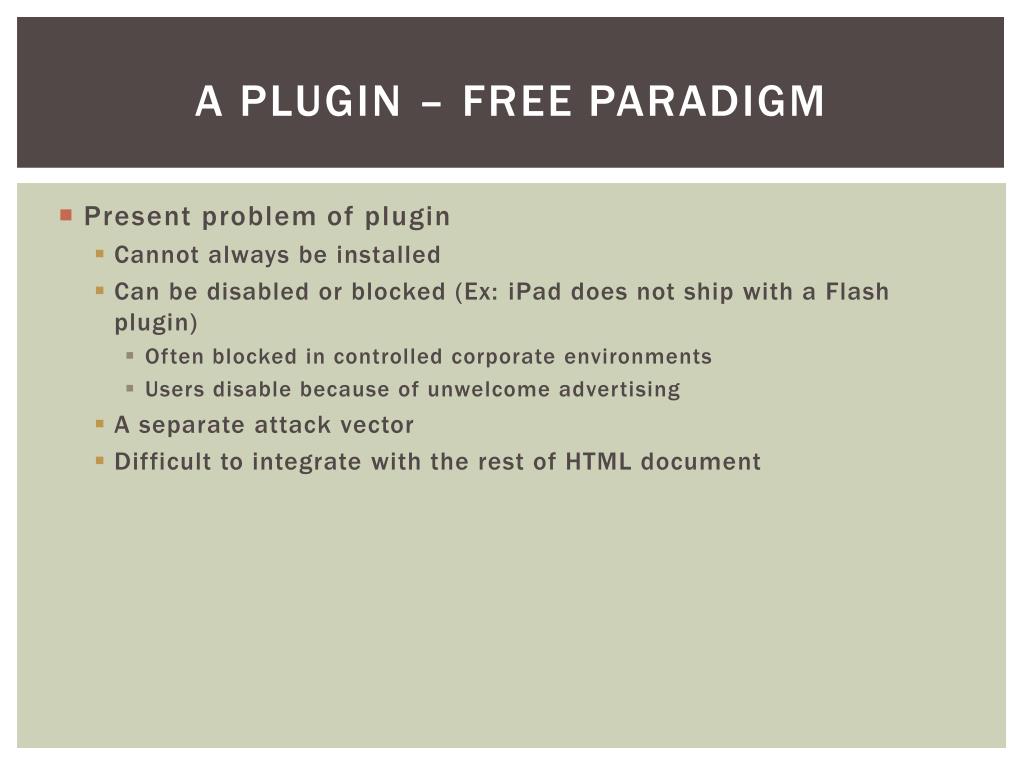 A PLUGIN – FREE PARADIGM

Present problem of plugin
Cannot always be installed
Can be disabled or blocked (Ex: iPad does not ship with a Flash plugin)
Often blocked in controlled corporate environments
Users disable because of unwelcome advertising
A separate attack vector
Difficult to integrate with the rest of HTML document